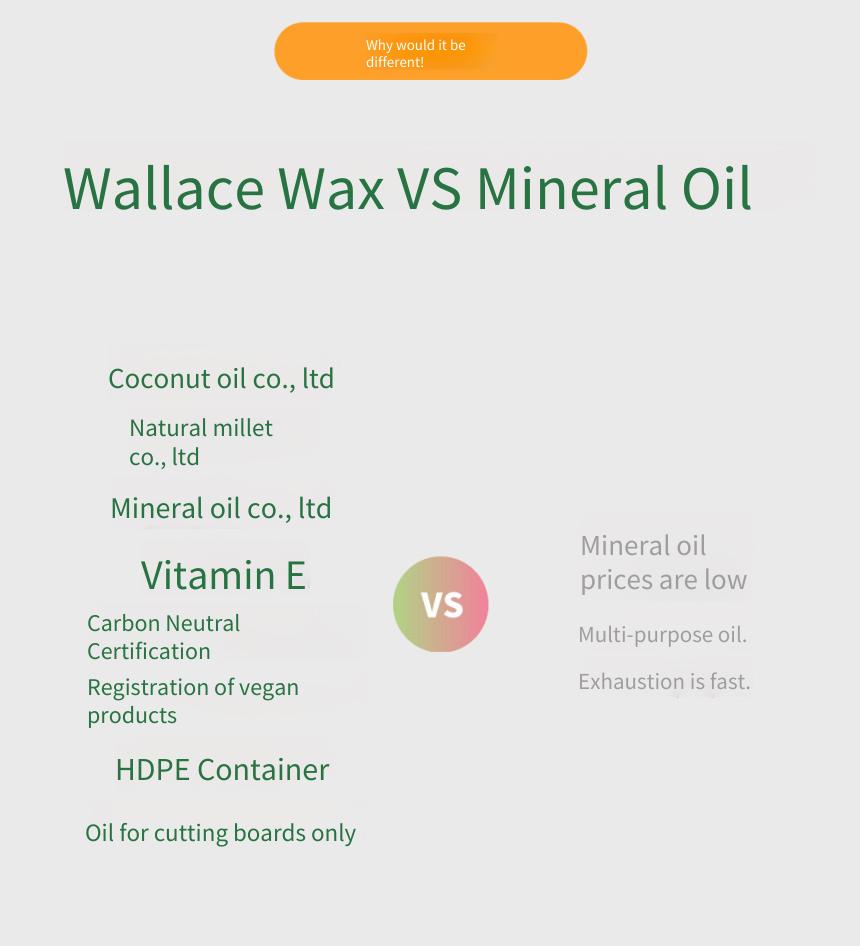 Why would it be different!

Wallace Wax VS Mineral Oil

Coconut oil co., ltd

Natural millet co., ltd

Mineral oil co., ltd

Vitamin E

Carbon Neutral Certification

Registration of vegan products

HDPE Container

Oil for cutting boards only

VS

Mineral oil prices are low

Multi-purpose oil.

Exhaustion is fast.